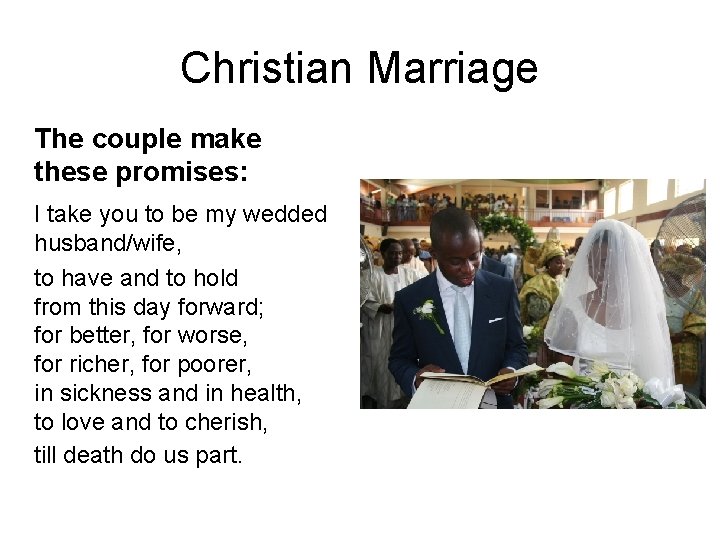 Christian Marriage

The couple make these promises:

I take you to be my wedded husband/wife,

to have and to hold
from this day forward;
for better, for worse,
for richer, for poorer,
in sickness and in health,
to love and to cherish,

till death do us part.